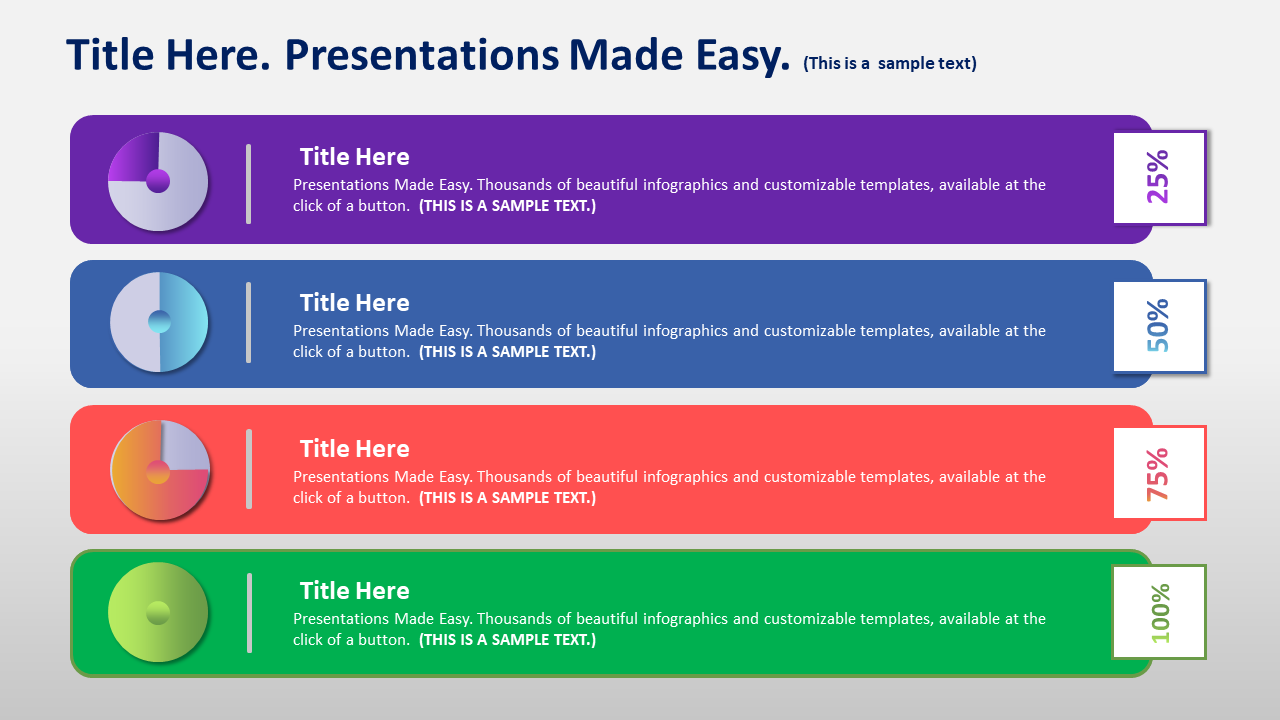 Title Here. Presentations Made Easy. (This is a sample text)

Title Here
Presentations Made Easy. Thousands of beautiful infographics and customizable templates, available at the click of a button. (THIS IS A SAMPLE TEXT.)

25%

Title Here
Presentations Made Easy. Thousands of beautiful infographics and customizable templates, available at the click of a button. (THIS IS A SAMPLE TEXT.)

50%

Title Here
Presentations Made Easy. Thousands of beautiful infographics and customizable templates, available at the click of a button. (THIS IS A SAMPLE TEXT.)

75%

Title Here
Presentations Made Easy. Thousands of beautiful infographics and customizable templates, available at the click of a button. (THIS IS A SAMPLE TEXT.)

100%